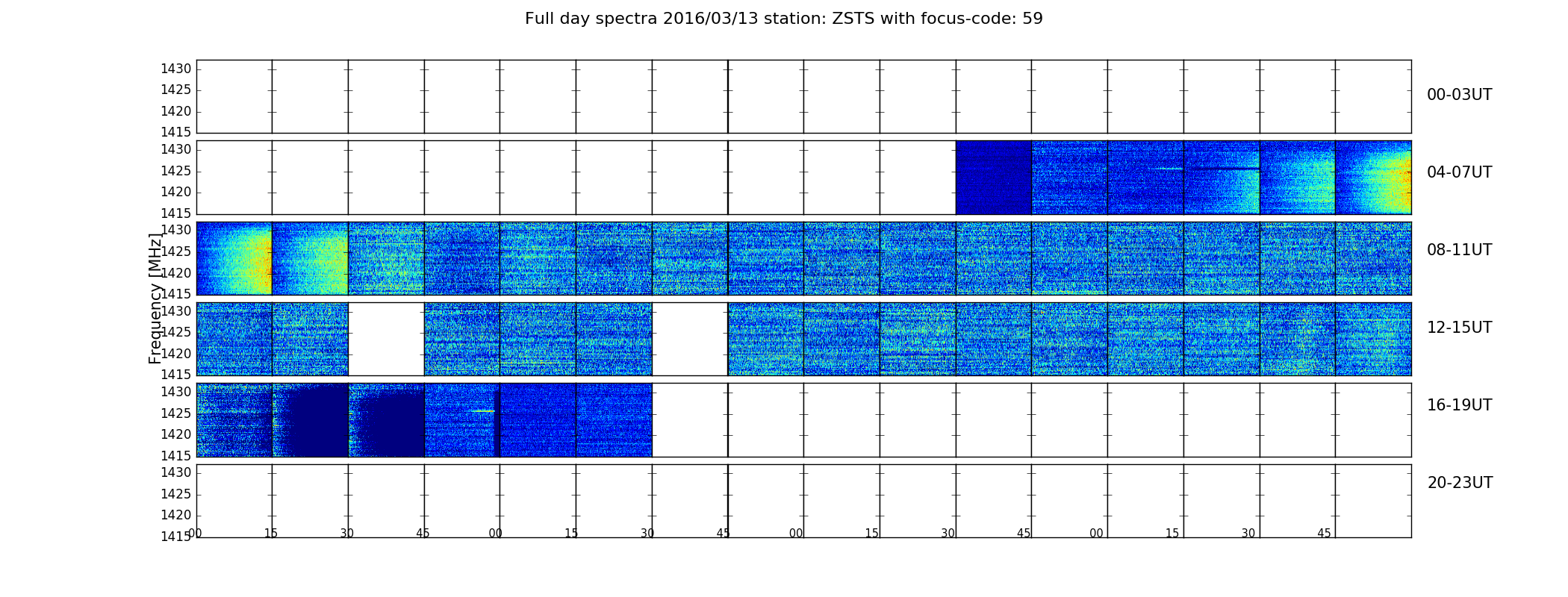 Full day spectra 2016/03/13 station: ZSTS with focus-code: 59

Frequency [MHz]

1430
1425
1420
1415
00-03UT

1430
1425
1420
1415
04-07UT

1430
1425
1420
1415
08-11UT

1430
1425
1420
1415
12-15UT

1430
1425
1420
1415
16-19UT

1430
1425
1420
1415
20-23UT

00 15 30 45 00 15 30 45 00 15 30 45 00 15 30 45